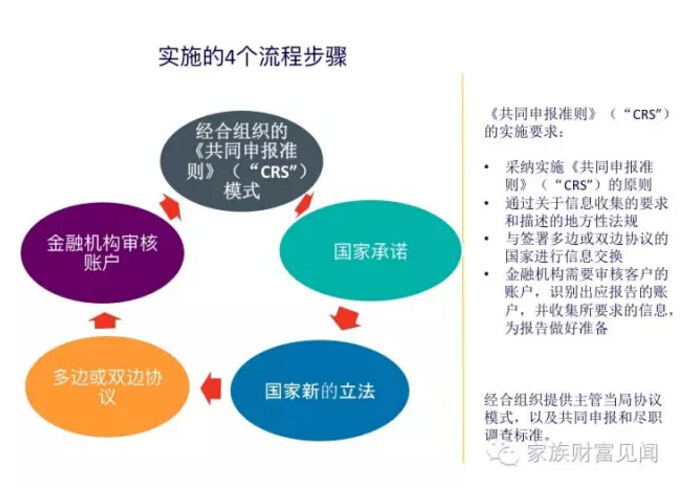 实施的4个流程步骤

经合组织的《共同申报准则》（“CRS”）模式

国家承诺

国家新的立法

多边或双边协议

金融机构审核账户

《共同申报准则》（“CRS”）的实施要求：

• 采纳实施《共同申报准则》（“CRS”）的原则
• 通过关于信息收集的要求和描述的地方性法规
• 与签署多边或双边协议的国家进行信息交换
• 金融机构需要审核客户的账户，识别出应报告的账户，并收集所要求的信息，为报告做好准备

经合组织提供主管当局协议模式，以及共同申报和尽职调查标准。

家族财富见闻